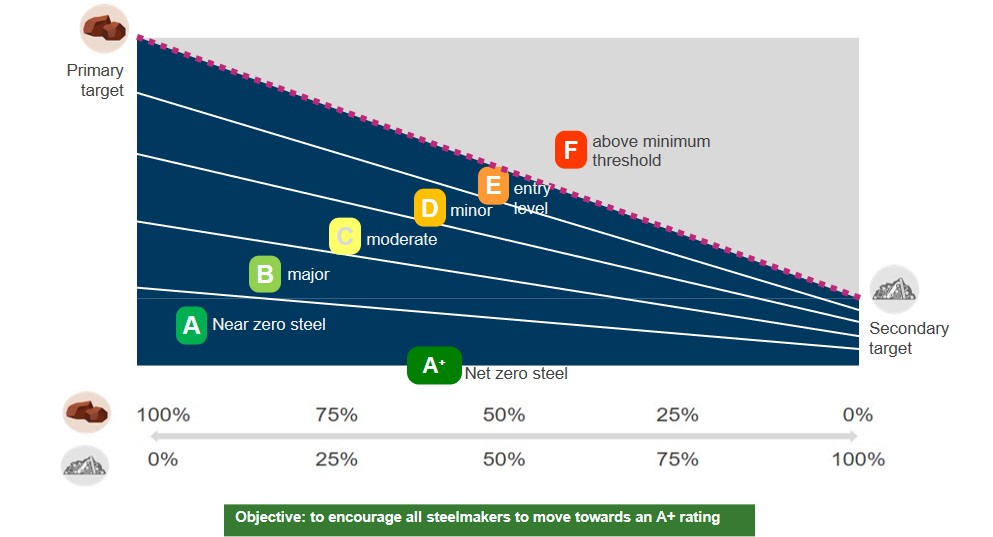 Primary target

F above minimum threshold

E entry level

D minor

C moderate

B major

A Near zero steel

A+ Net zero steel

Secondary target

100% 75% 50% 25% 0%

0% 25% 50% 75% 100%

Objective: to encourage all steelmakers to move towards an A+ rating